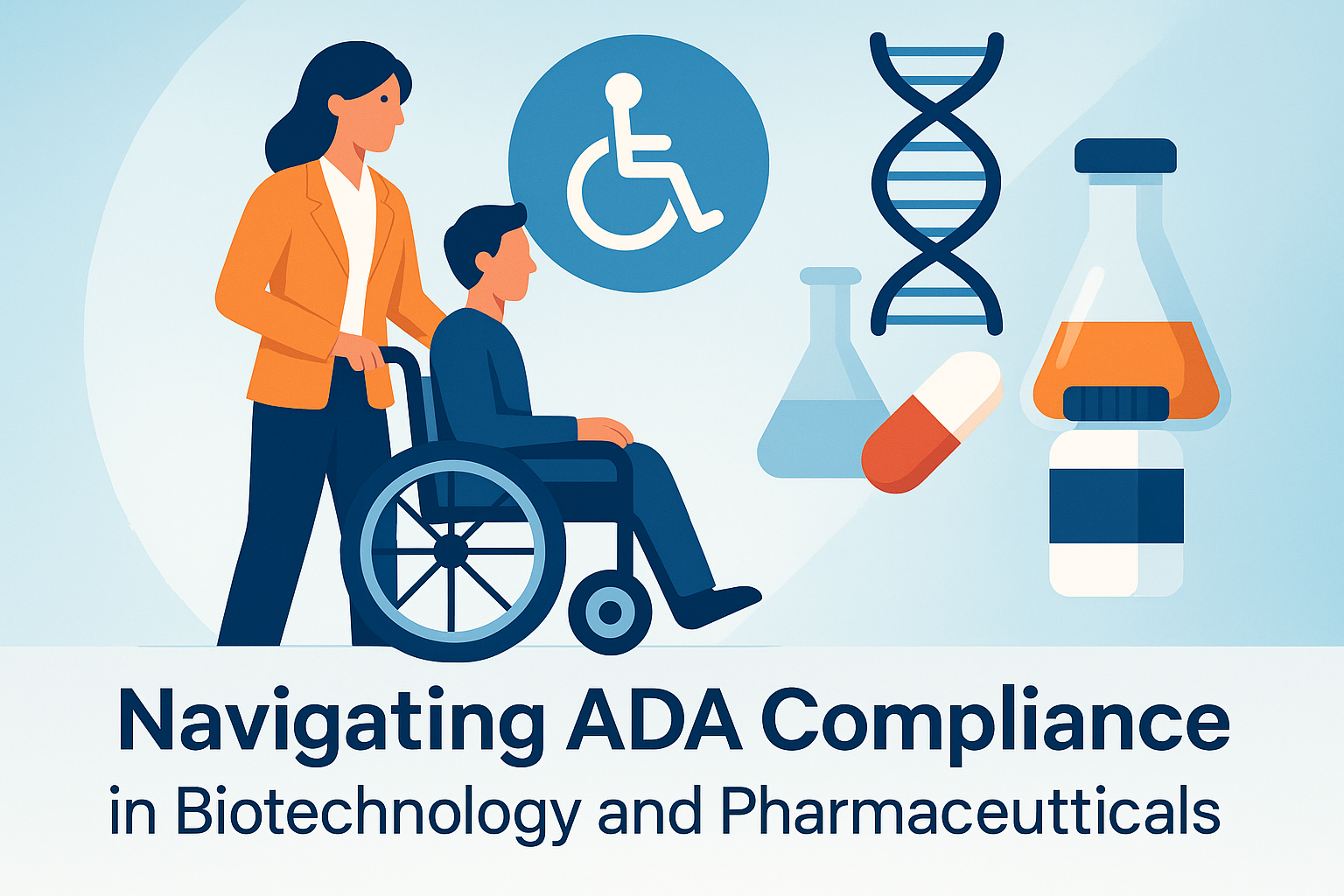 Navigating ADA Compliance
in Biotechnology and Pharmaceutticals